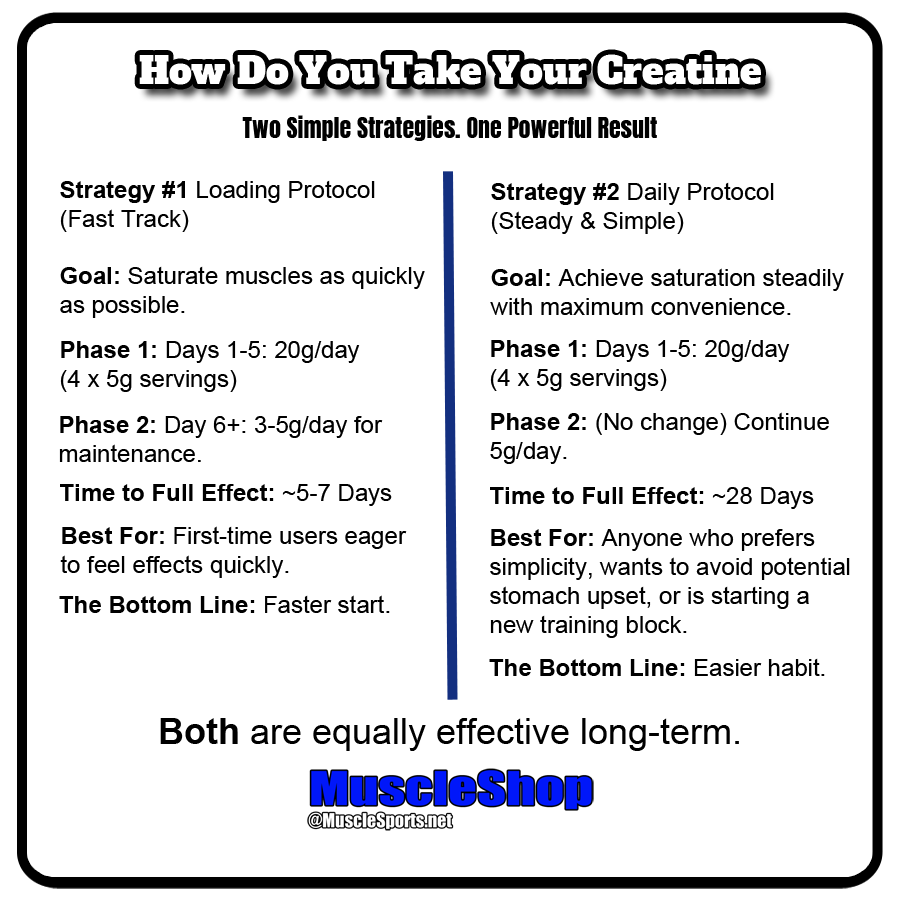 How Do You Take Your Creatine

Two Simple Strategies. One Powerful Result

Strategy #1 Loading Protocol (Fast Track)

Goal: Saturate muscles as quickly as possible.

Phase 1: Days 1-5: 20g/day (4 x 5g servings)

Phase 2: Day 6+: 3-5g/day for maintenance.

Time to Full Effect: ~5-7 Days

Best For: First-time users eager to feel effects quickly.

The Bottom Line: Faster start.

Strategy #2 Daily Protocol (Steady & Simple)

Goal: Achieve saturation steadily with maximum convenience.

Phase 1: Days 1-5: 20g/day (4 x 5g servings)

Phase 2: (No change) Continue 5g/day.

Time to Full Effect: ~28 Days

Best For: Anyone who prefers simplicity, wants to avoid potential stomach upset, or is starting a new training block.

The Bottom Line: Easier habit.

Both are equally effective long-term.

MuscleShop
@MuscleSports.net